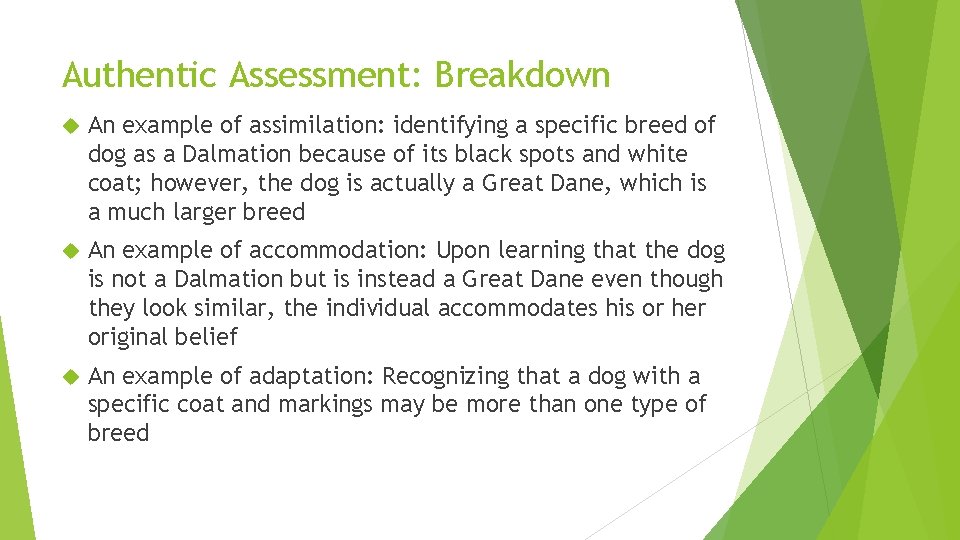 Authentic Assessment: Breakdown

An example of assimilation: identifying a specific breed of dog as a Dalmation because of its black spots and white coat; however, the dog is actually a Great Dane, which is a much larger breed

An example of accommodation: Upon learning that the dog is not a Dalmation but is instead a Great Dane even though they look similar, the individual accommodates his or her original belief

An example of adaptation: Recognizing that a dog with a specific coat and markings may be more than one type of breed